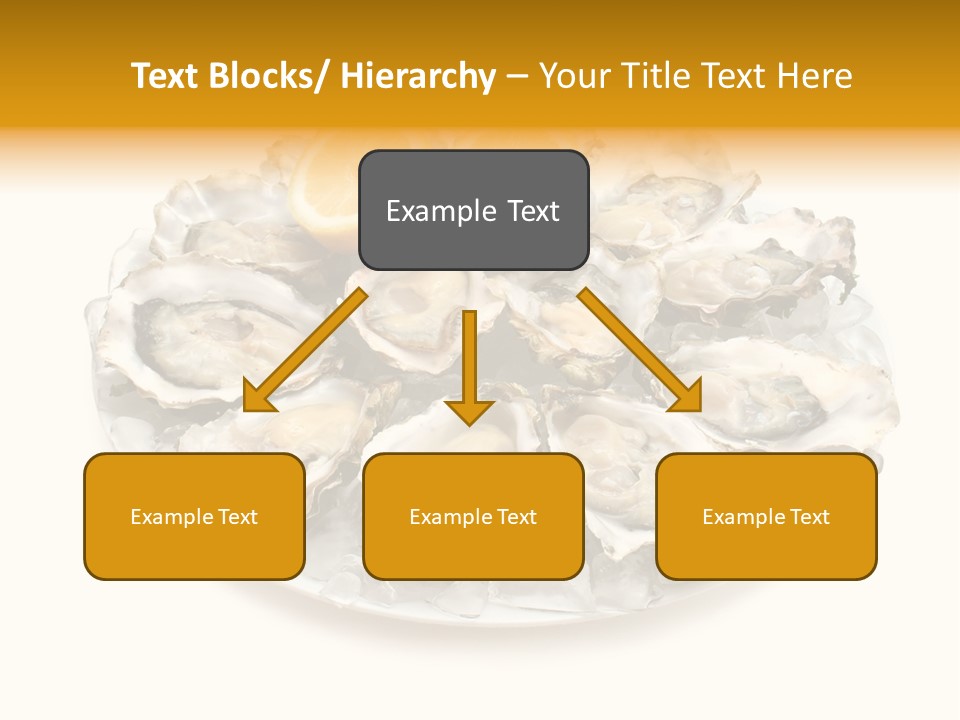 Text Blocks/ Hierarchy – Your Title Text Here

Example Text

Example Text

Example Text

Example Text